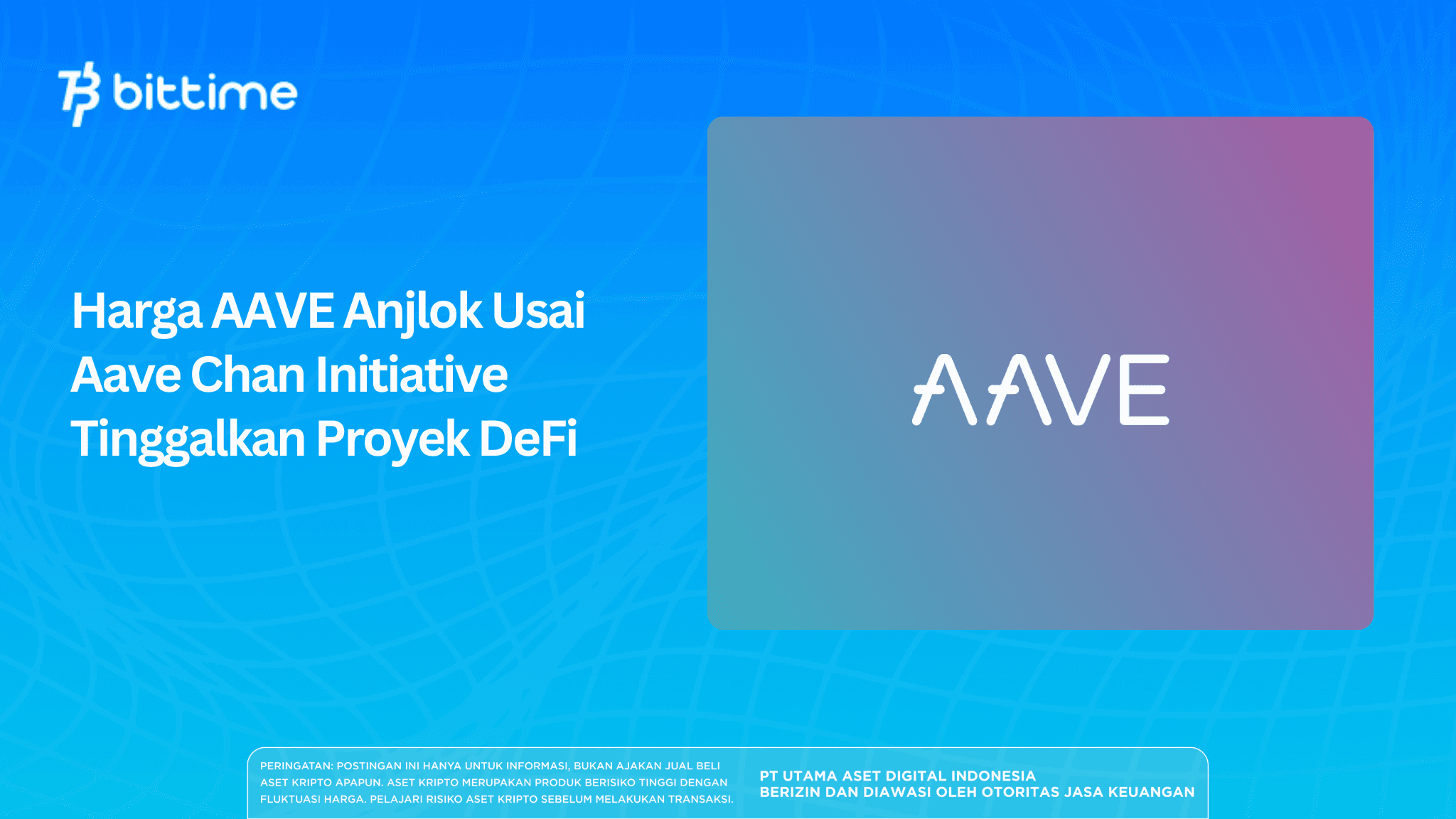 bittime

Harga AAVE Anjlok Usai Aave Chan Initiative Tinggalkan Proyek DeFi

AAVE

PERINGATAN: POSTINGAN INI HANYA UNTUK INFORMASI, BUKAN AJAKAN JUAL BELI ASET KRIPTO APAPUN. ASET KRIPTO MERUPAKAN PRODUK BERISIKO TINGGI DENGAN FLUKTUASI HARGA. PELAJARI RISIKO ASET KRIPTO SEBELUM MELAKUKAN TRANSAKSI.

PT UTAMA ASET DIGITAL INDONESIA
BERIZIN DAN DIAWASI OLEH OTORITAS JASA KEUANGAN